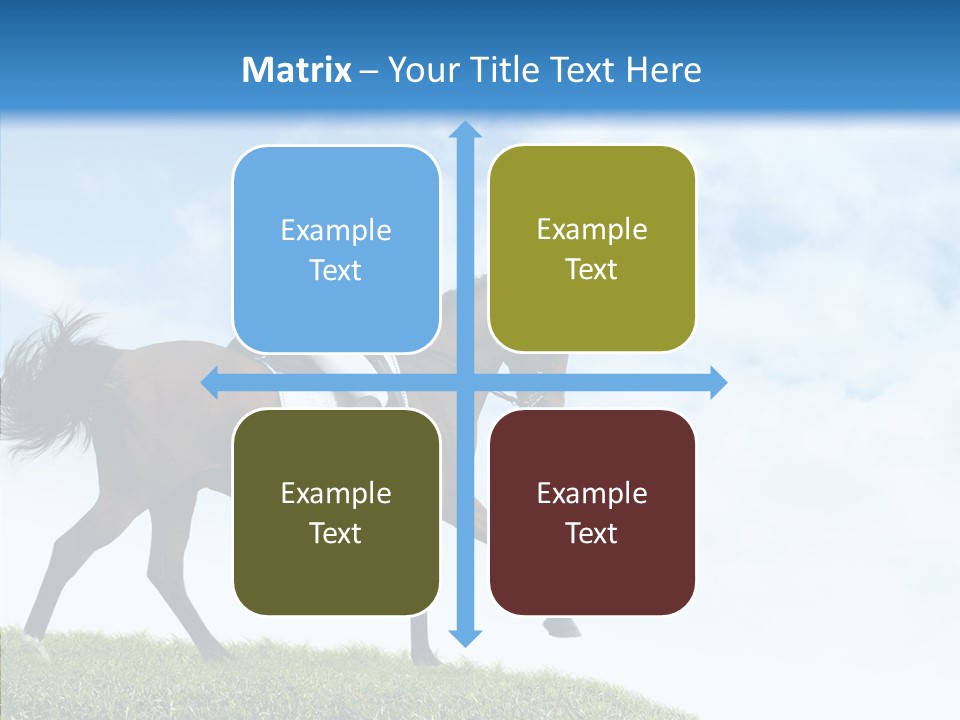 Matrix – Your Title Text Here

Example Text

Example Text

Example Text

Example Text